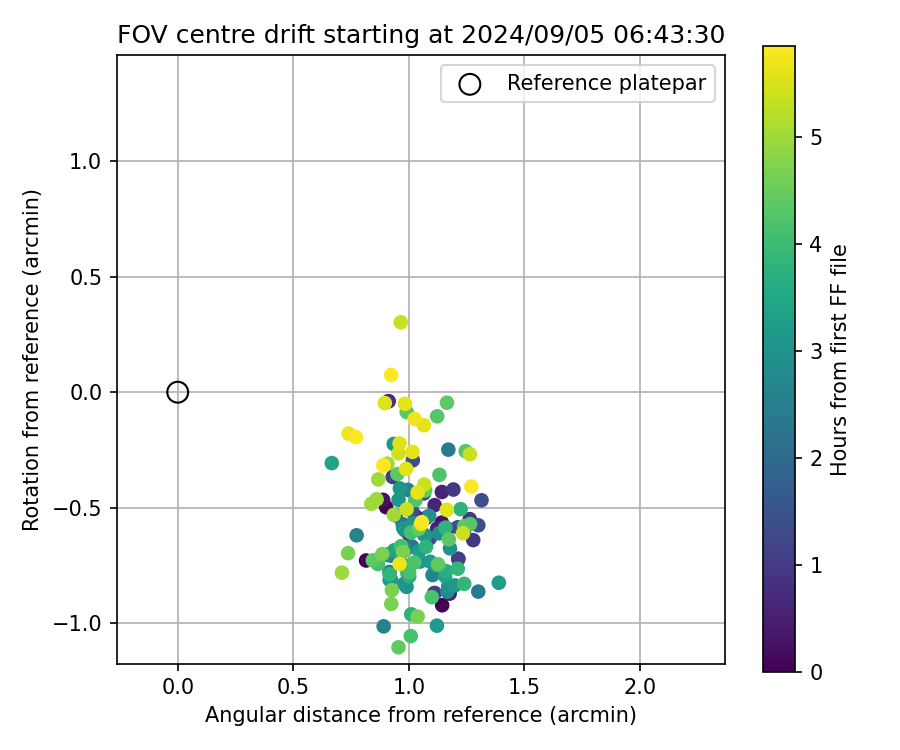 FOV centre drift starting at 2024/09/05 06:43:30

Reference platepar

Rotation from reference (arcmin)

1.0
0.5
0.0
−0.5
−1.0

0.0 0.5 1.0 1.5 2.0

Angular distance from reference (arcmin)

Hours from first FF file

5
4
3
2
1
0